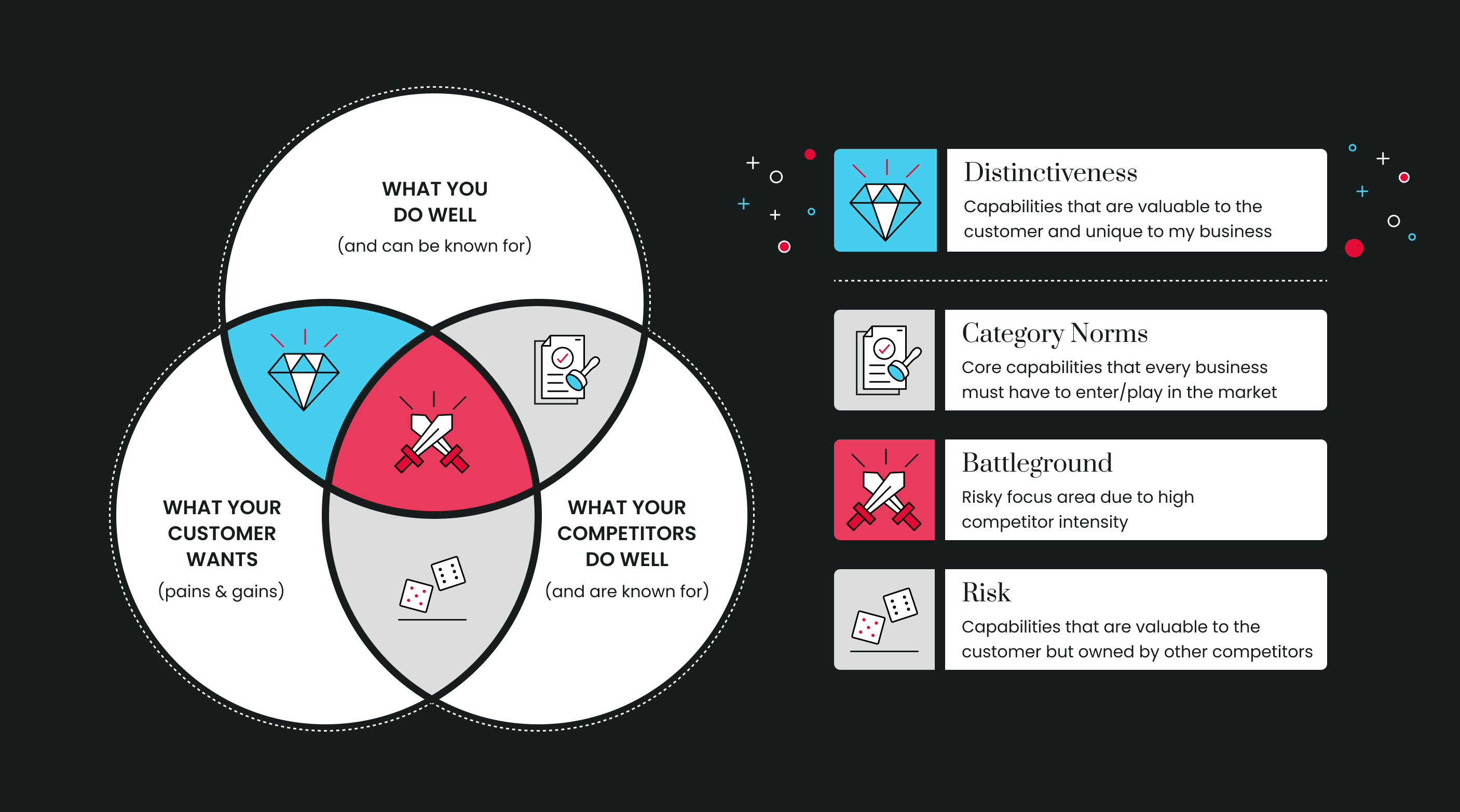 WHAT YOU DO WELL
(and can be known for)

WHAT YOUR CUSTOMER WANTS
(pains & gains)

WHAT YOUR COMPETITORS DO WELL
(and are known for)

Distinctiveness
Capabilities that are valuable to the customer and unique to my business

Category Norms
Core capabilities that every business must have to enter/play in the market

Battleground
Risky focus area due to high competitor intensity

Risk
Capabilities that are valuable to the customer but owned by other competitors